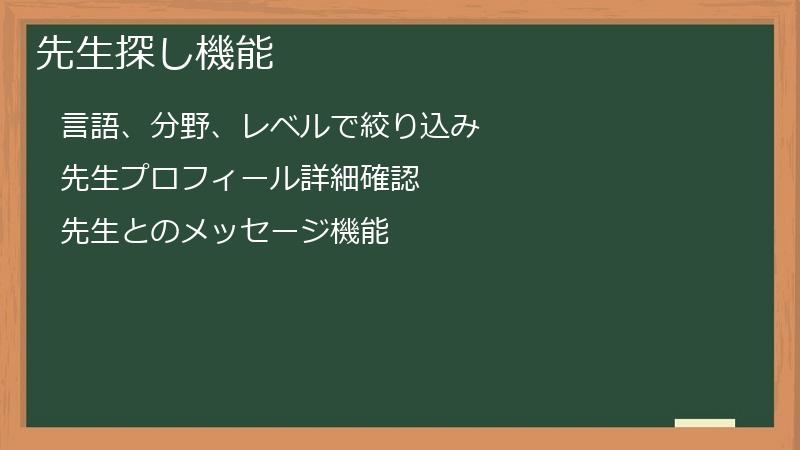 先生探し機能

言語、分野、レベルで絞り込み

先生プロフィール詳細確認

先生とのメッセージ機能